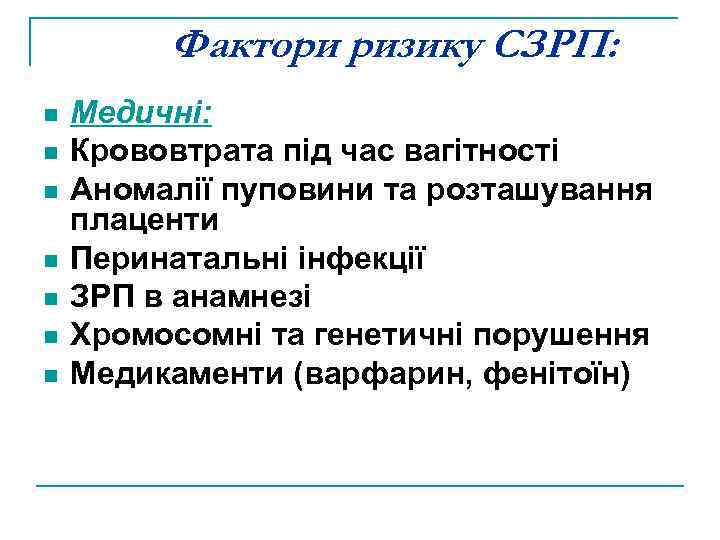 Фактори ризику СЗРП:

- Медичні:
- Крововтрата під час вагітності
- Аномалії пуповини та розташування плаценти
- Перинатальні інфекції
- ЗРП в анамнезі
- Хромосомні та генетичні порушення
- Медикаменти (варфарин, фенітоїн)